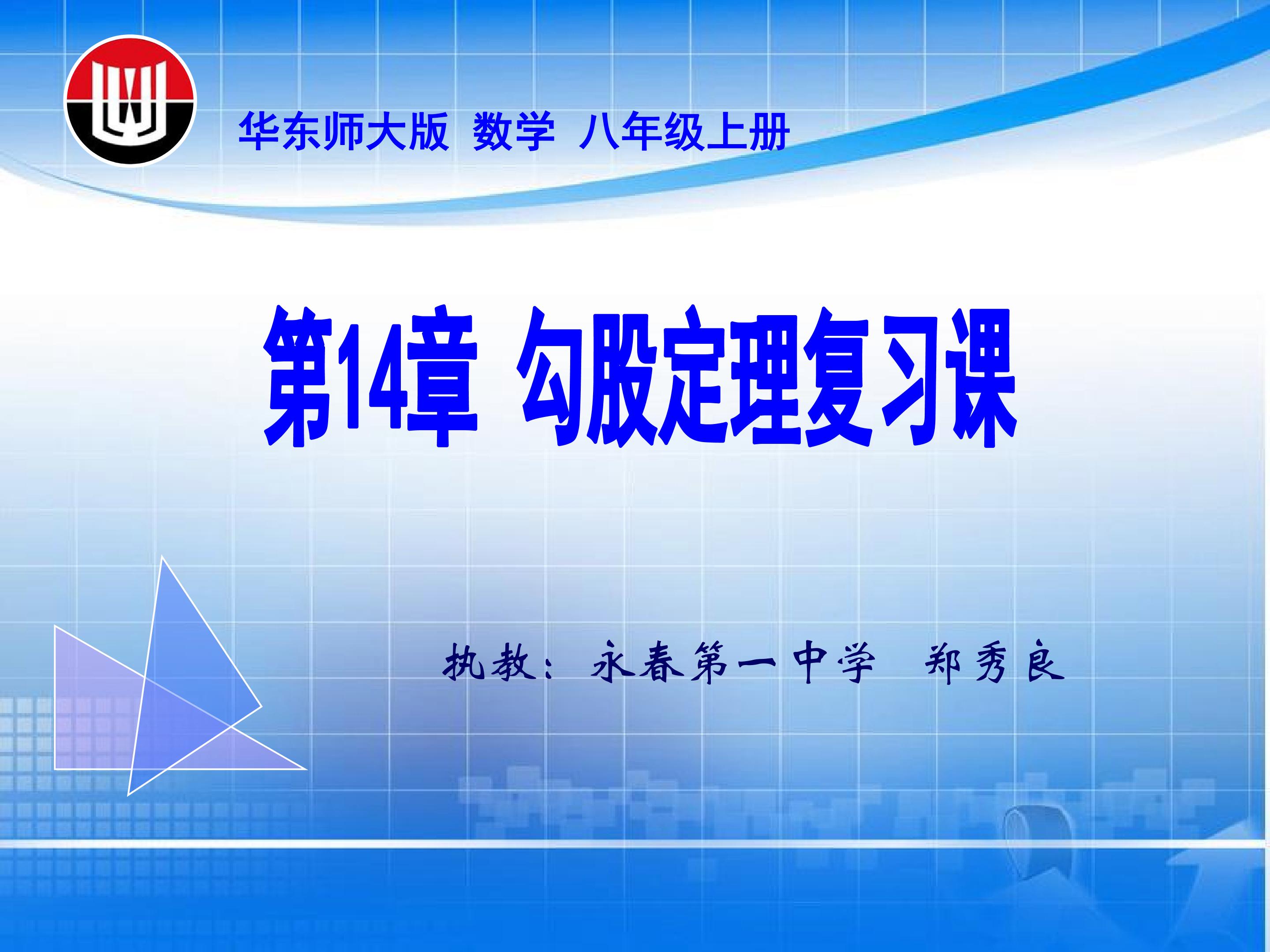 华东师大版 数学 八年级上册

第14章 勾股定理复习课

执教：永春第一中学 郑秀良